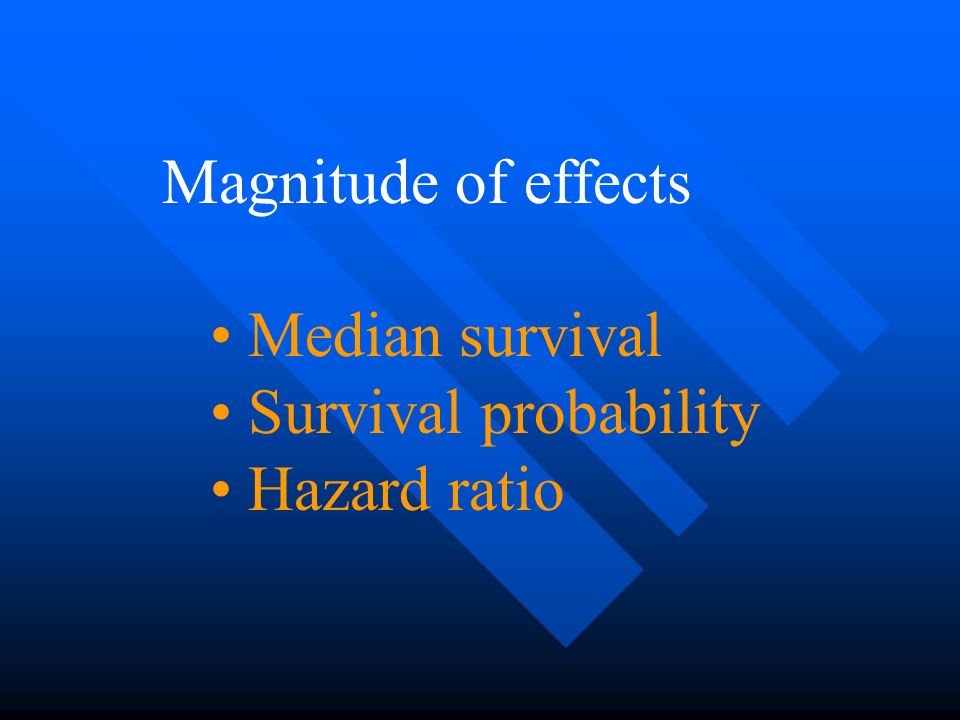 Magnitude of effects

• Median survival
• Survival probability
• Hazard ratio